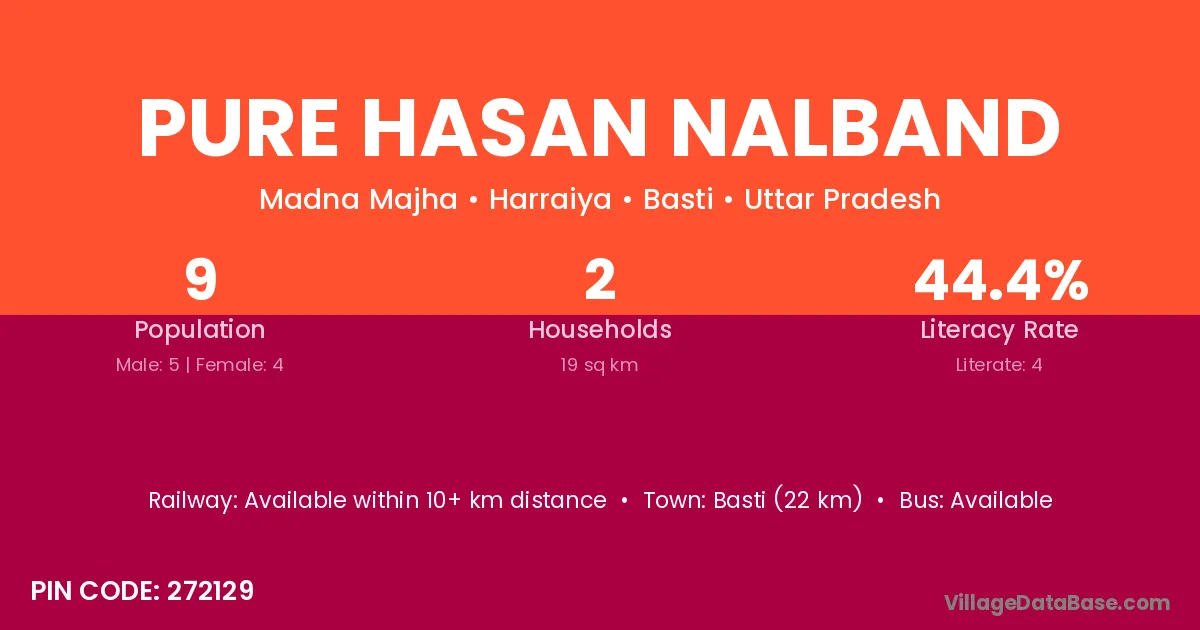 PURE HASAN NALBAND

Madna Majha • Harraiya • Basti • Uttar Pradesh

9
Population
Male: 5 | Female: 4

2
Households
19 sq km

44.4%
Literacy Rate
Literate: 4

Railway: Available within 10+ km distance • Town: Basti (22 km) • Bus: Available

PIN CODE: 272129

VillageDataBase.com